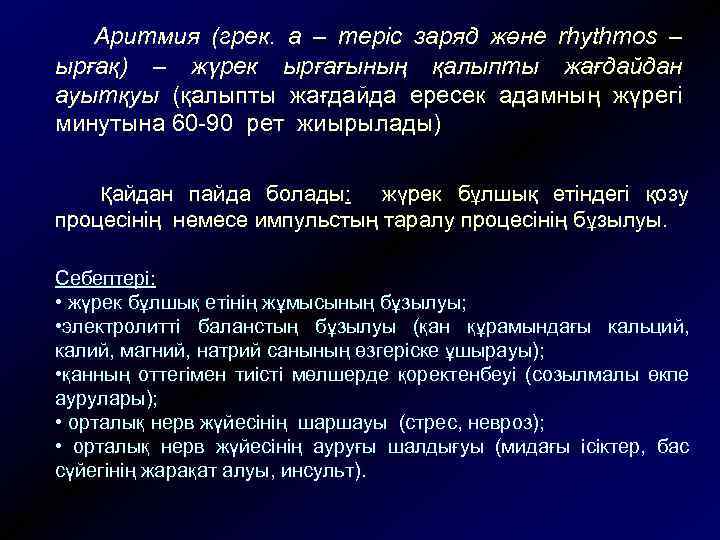 Аритмия (грек. а – теріс заряд және rhythmos – ырғақ) – жүрек ырғағының қалыпты жағдайдан ауытқуы (қалыпты жағдайда ересек адамның жүрегі минутына 60-90 рет жиырылады)

Қайдан пайда болады: жүрек бұлшық етіндегі қозу процесінің немесе импульстың таралу процесінің бұзылуы.

Себептері:
• жүрек бұлшық етінің жұмысының бұзылуы;
•электролитті баланстың бұзылуы (қан құрамындағы кальций, калий, магний, натрий санының өзгеріске ұшырауы);
•қанның оттегімен тиісті мөлшерде қоректенбеуі (созылмалы өкпе аурулары);
• орталық нерв жүйесінің шаршауы (стрес, невроз);
• орталық нерв жүйесінің ауруғы шалдығуы (мидағы ісіктер, бас сүйегінің жарақат алуы, инсульт).